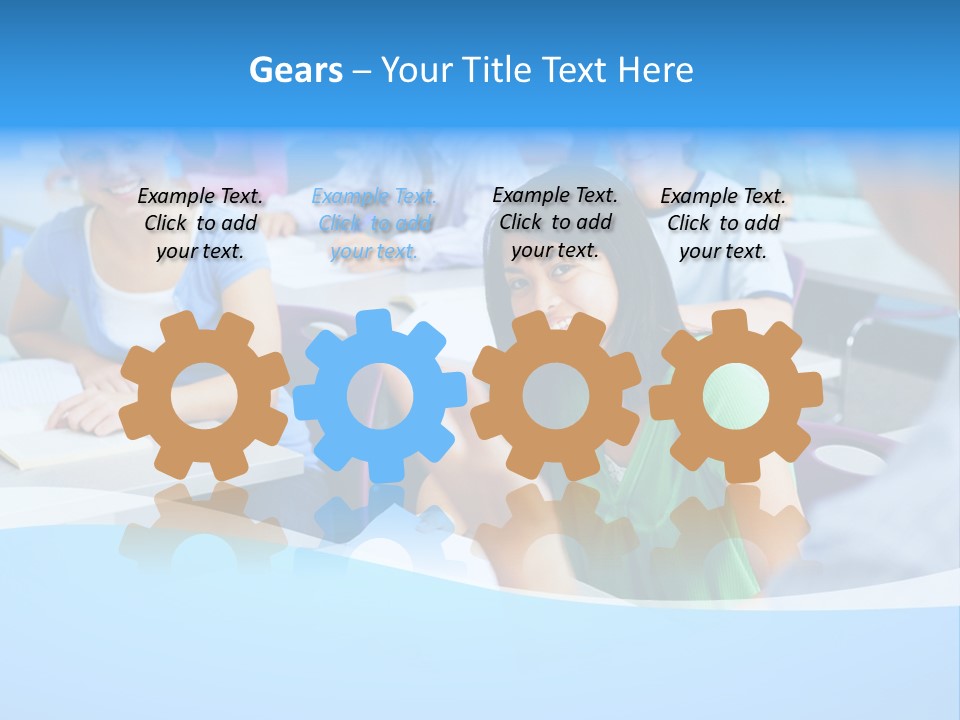 Gears – Your Title Text Here

Example Text. Click to add your text.

Example Text. Click to add your text.

Example Text. Click to add your text.

Example Text. Click to add your text.